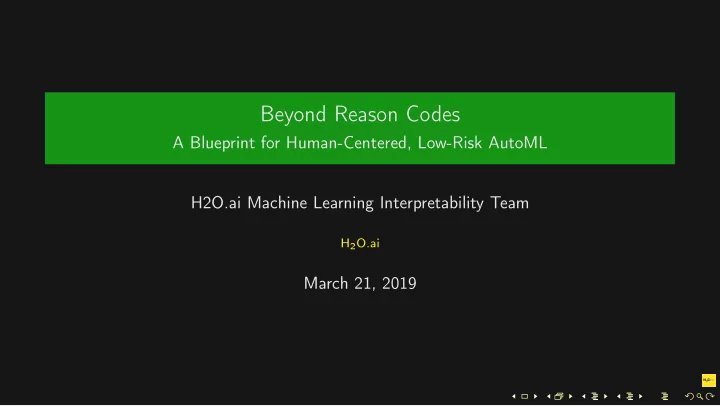 Beyond Reason Codes
A Blueprint for Human-Centered, Low-Risk AutoML

H2O.ai Machine Learning Interpretability Team

$H_2O$.ai

March 21, 2019